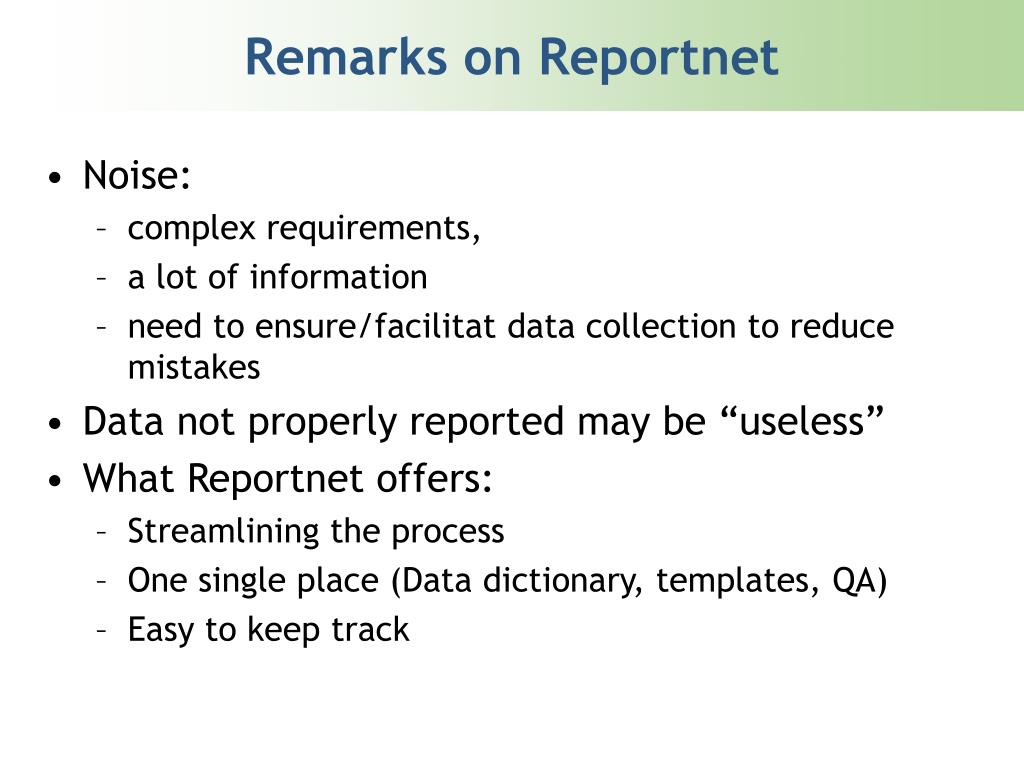 Remarks on Reportnet

• Noise:
– complex requirements,
– a lot of information
– need to ensure/facilitat data collection to reduce mistakes
• Data not properly reported may be “useless”
• What Reportnet offers:
– Streamlining the process
– One single place (Data dictionary, templates, QA)
– Easy to keep track